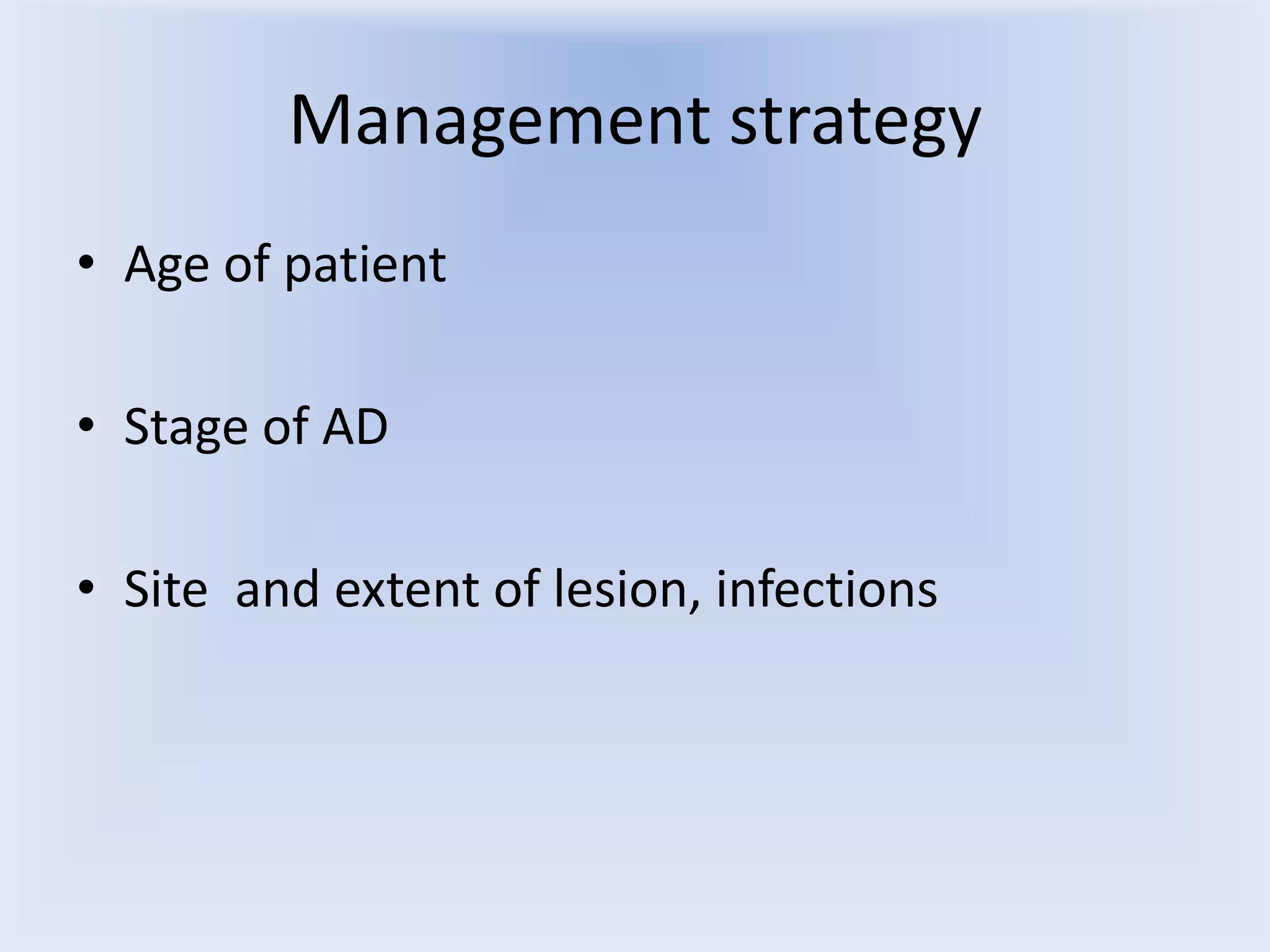 Management strategy

• Age of patient

• Stage of AD

• Site and extent of lesion, infections